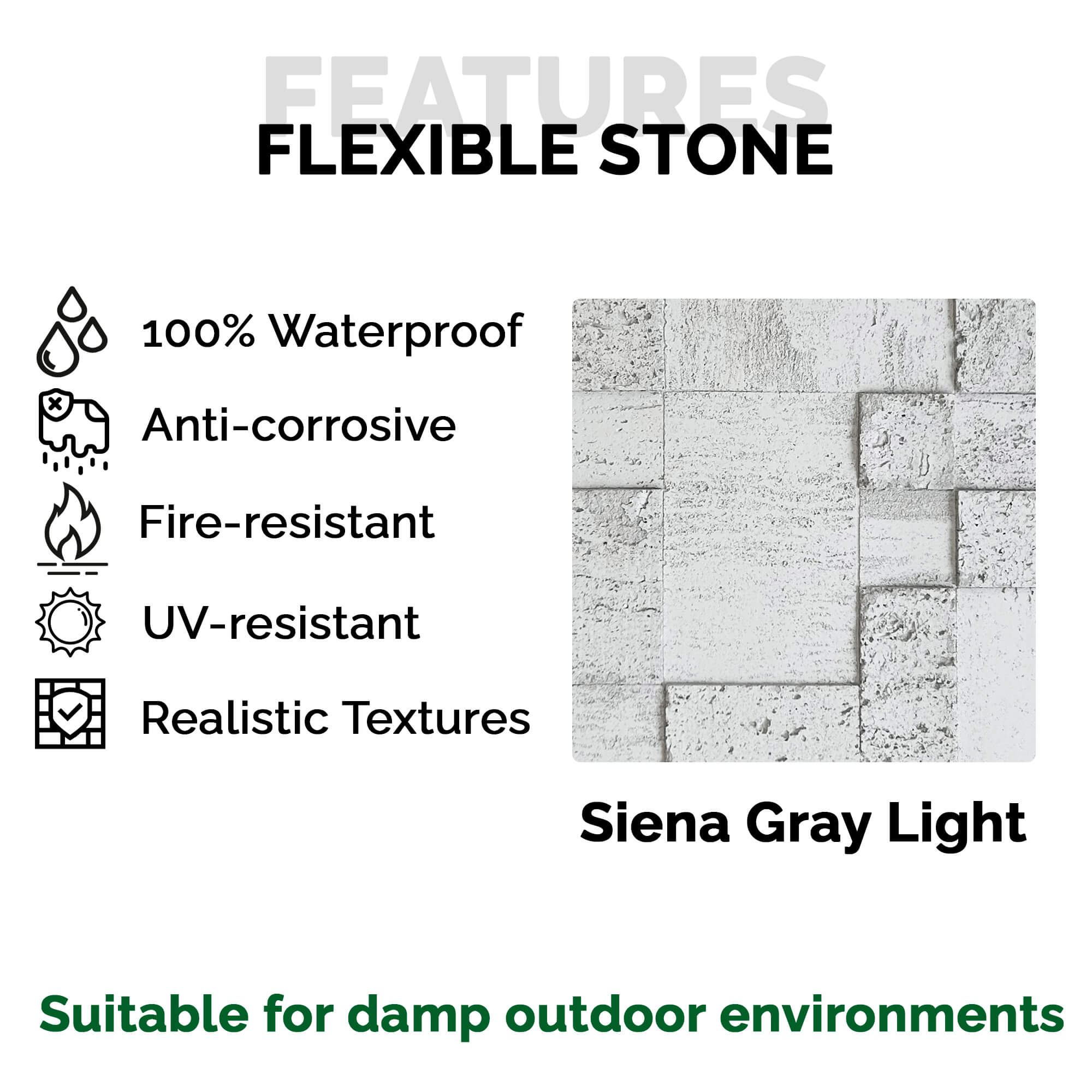 FEATURES
FLEXIBLE STONE

100% Waterproof
Anti-corrosive
Fire-resistant
UV-resistant
Realistic Textures

Siena Gray Light

Suitable for damp outdoor environments